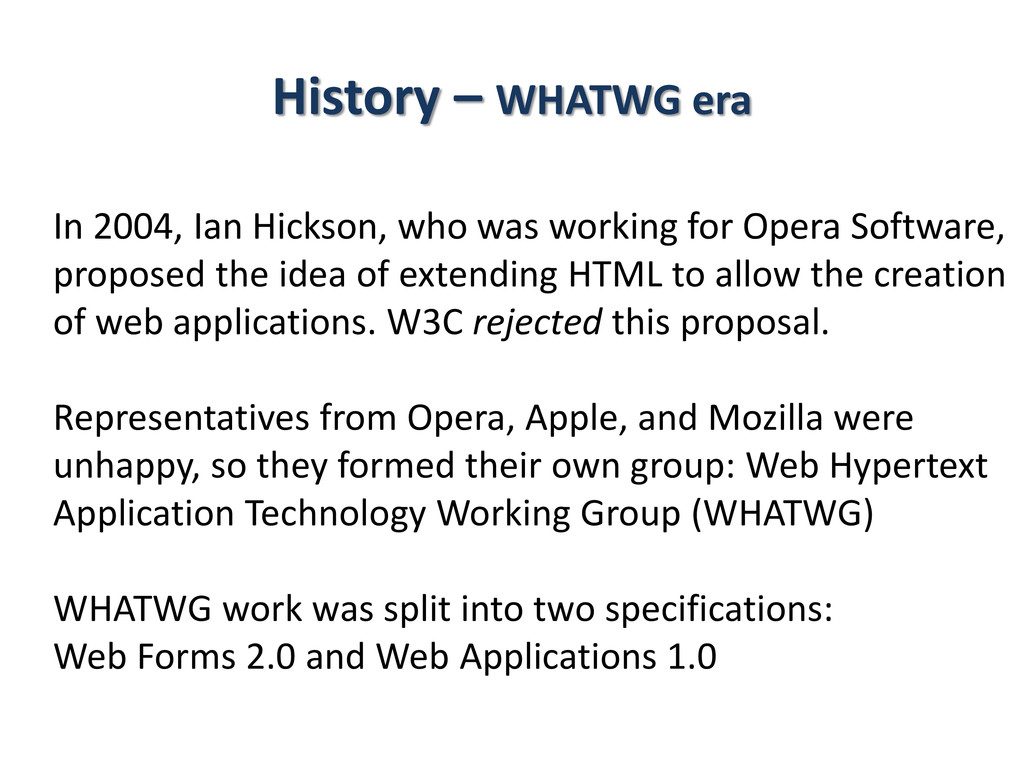 History – WHATWG era

In 2004, Ian Hickson, who was working for Opera Software, proposed the idea of extending HTML to allow the creation of web applications. W3C rejected this proposal.

Representatives from Opera, Apple, and Mozilla were unhappy, so they formed their own group: Web Hypertext Application Technology Working Group (WHATWG)

WHATWG work was split into two specifications:
Web Forms 2.0 and Web Applications 1.0